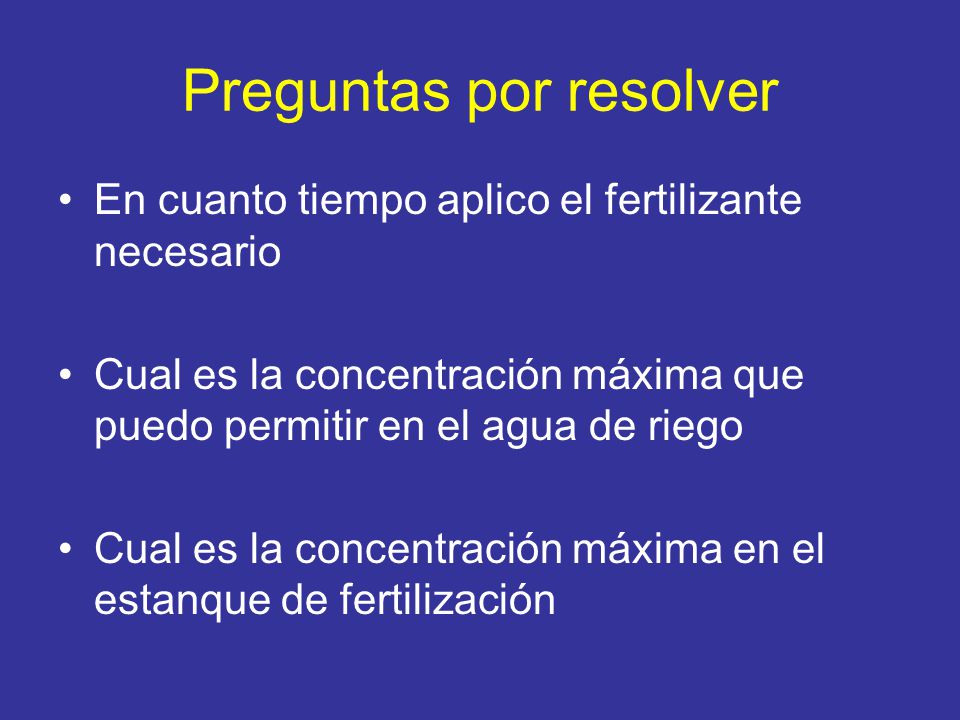 Preguntas por resolver

• En cuanto tiempo aplico el fertilizante necesario

• Cual es la concentración máxima que puedo permitir en el agua de riego

• Cual es la concentración máxima en el estanque de fertilización